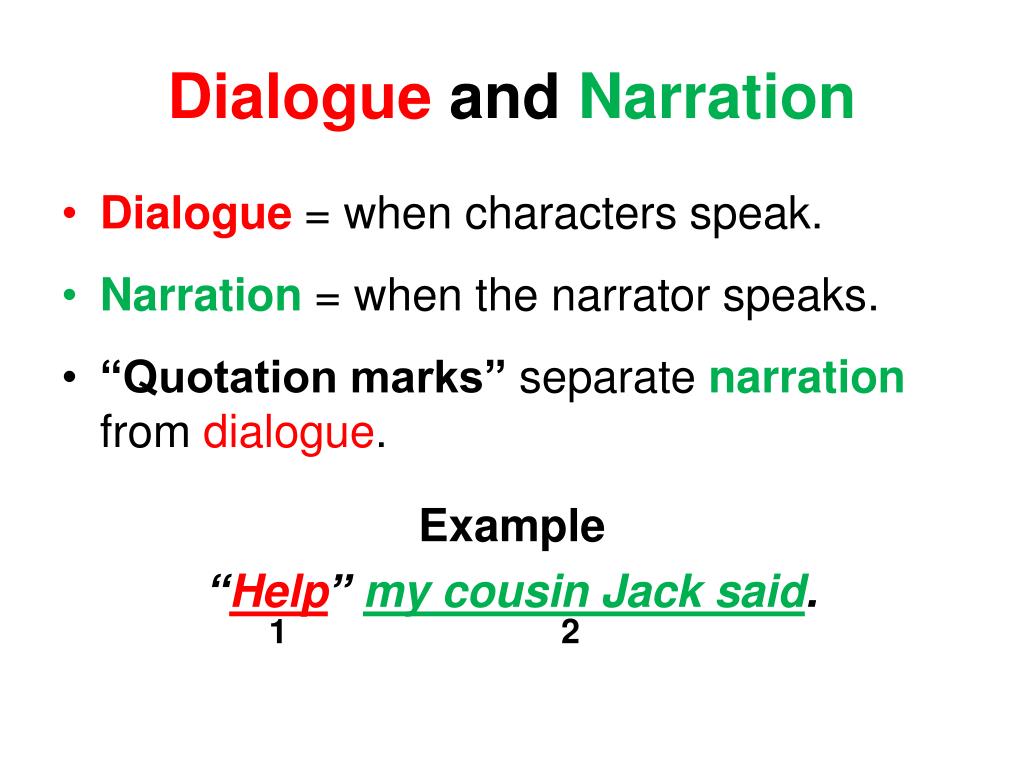 Dialogue and Narration

• Dialogue = when characters speak.

• Narration = when the narrator speaks.

• “Quotation marks” separate narration from dialogue.

Example

“Help” my cousin Jack said.

1 2